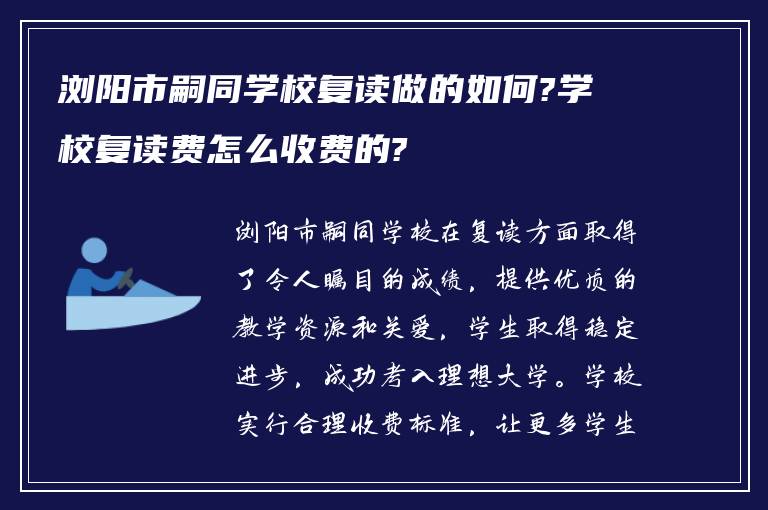 浏阳市嗣同学校复读做的如何?学校复读费怎么收费的?

浏阳市嗣同学校在复读方面取得了令人瞩目的成绩，提供优质的教学资源和关爱，学生取得稳定进步，成功考入理想大学。学校实行合理收费标准，让更多学生